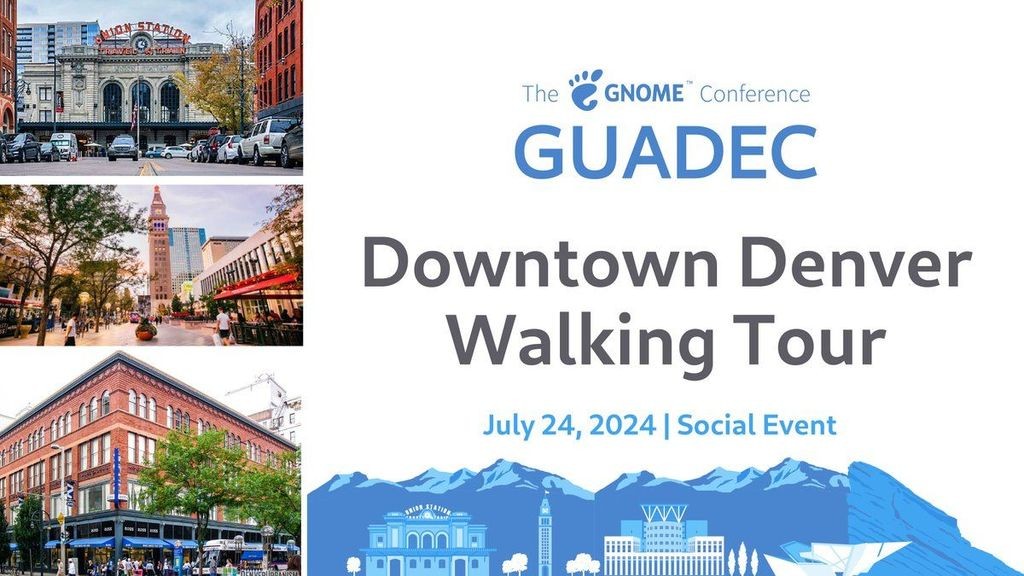 UNION STATION
TRAVEL BY TRAIN

The GNOME™ Conference
GUADEC

Downtown Denver Walking Tour

July 24, 2024 | Social Event

UNION STATION